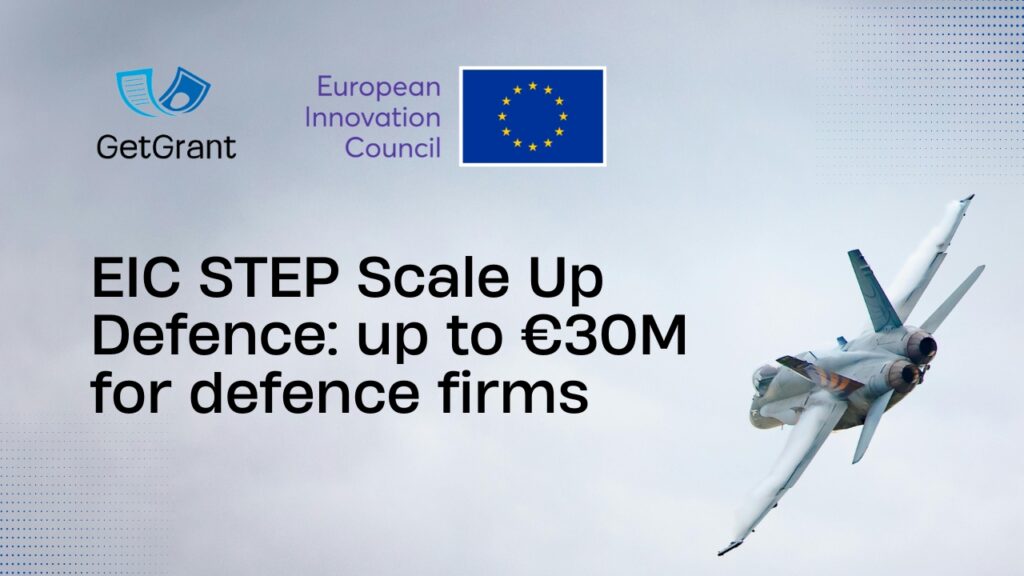 GetGrant

European Innovation Council

EIC STEP Scale Up Defence: up to €30M for defence firms